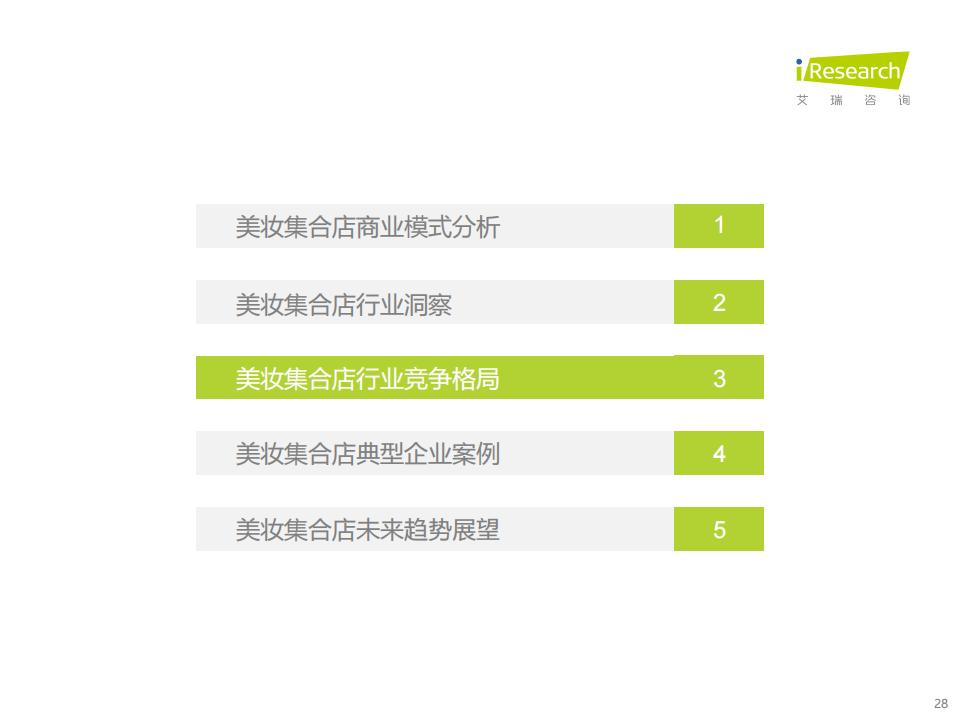 iResearch
艾 瑞 咨 询

美妆集合店商业模式分析 1

美妆集合店行业洞察 2

美妆集合店行业竞争格局 3

美妆集合店典型企业案例 4

美妆集合店未来趋势展望 5

28